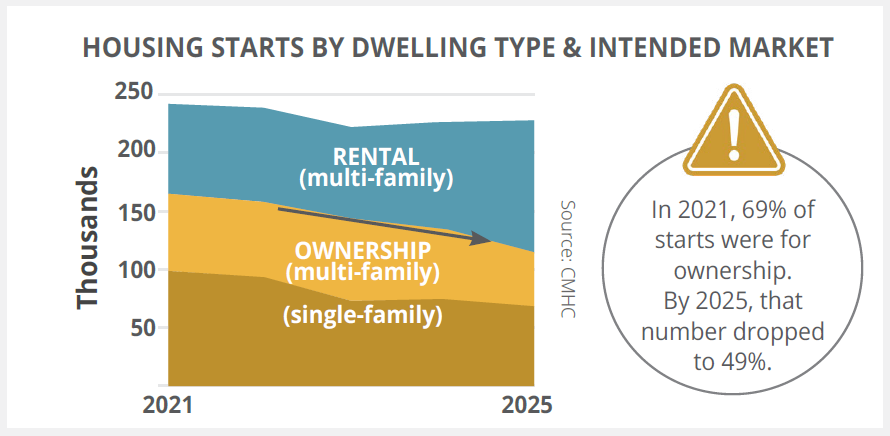 HOUSING STARTS BY DWELLING TYPE & INTENDED MARKET

250
200
150
100
50

Thousands

RENTAL
(multi-family)

OWNERSHIP
(multi-family)

(single-family)

2021
2025

Source: CMHC

!

In 2021, 69% of starts were for ownership. By 2025, that number dropped to 49%.